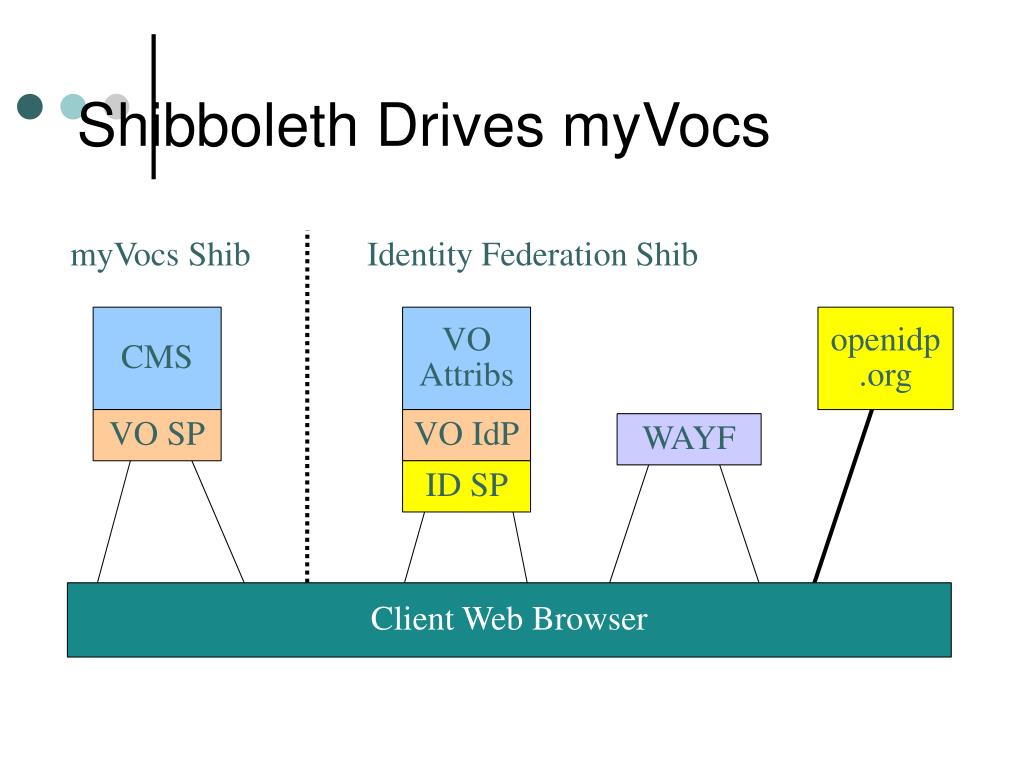 Shibboleth Drives myVocs

myVocs Shib

Identity Federation Shib

CMS

VO SP

VO Attribs

VO IdP

ID SP

WAYF

openidp .org

Client Web Browser